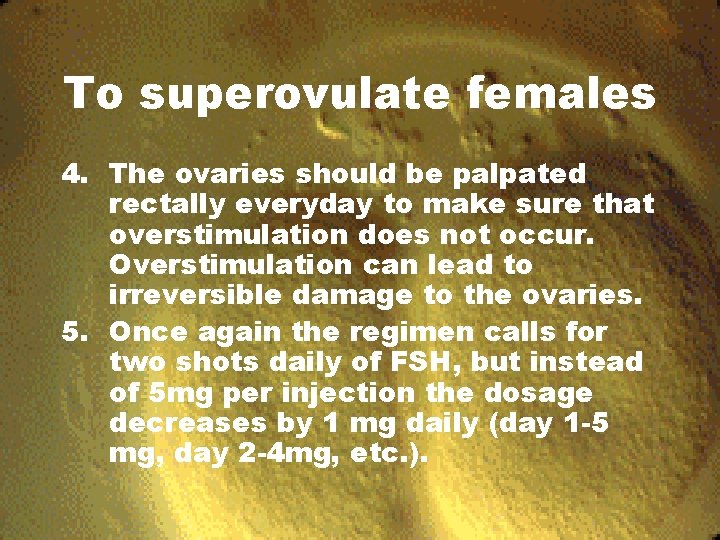 To superovulate females

4. The ovaries should be palpated rectally everyday to make sure that overstimulation does not occur. Overstimulation can lead to irreversible damage to the ovaries.

5. Once again the regimen calls for two shots daily of FSH, but instead of 5mg per injection the dosage decreases by 1 mg daily (day 1-5 mg, day 2-4mg, etc.).